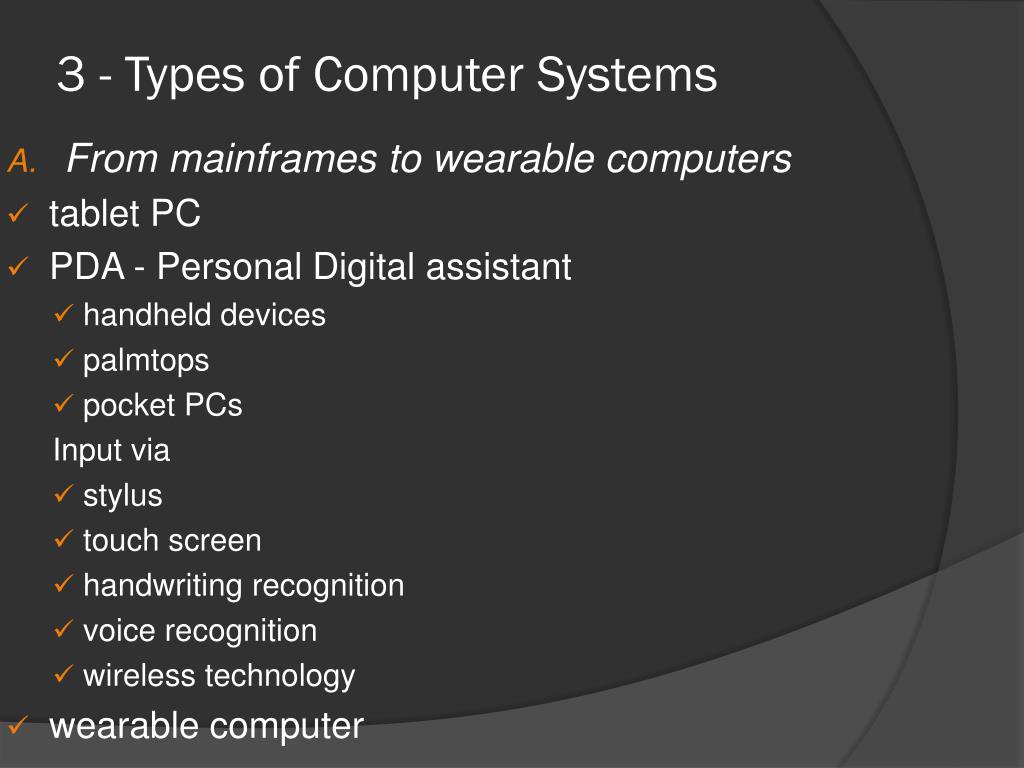 3 - Types of Computer Systems

A. From mainframes to wearable computers

✓ tablet PC

✓ PDA - Personal Digital assistant

✓ handheld devices

✓ palmtops

✓ pocket PCs

Input via

✓ stylus

✓ touch screen

✓ handwriting recognition

✓ voice recognition

✓ wireless technology

✓ wearable computer